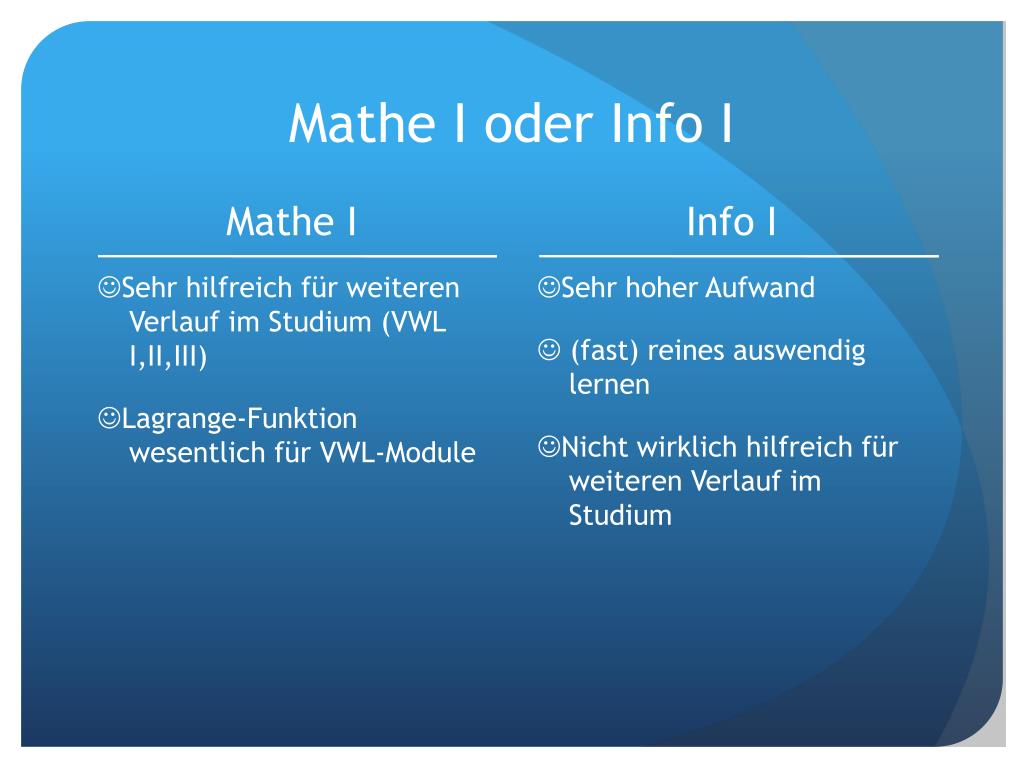 Mathe I oder Info I

Mathe I

☺Sehr hilfreich für weiteren Verlauf im Studium (VWL I,II,III)

☺Lagrange-Funktion wesentlich für VWL-Module

Info I

☺Sehr hoher Aufwand

☺ (fast) reines auswendig lernen

☺Nicht wirklich hilfreich für weiteren Verlauf im Studium